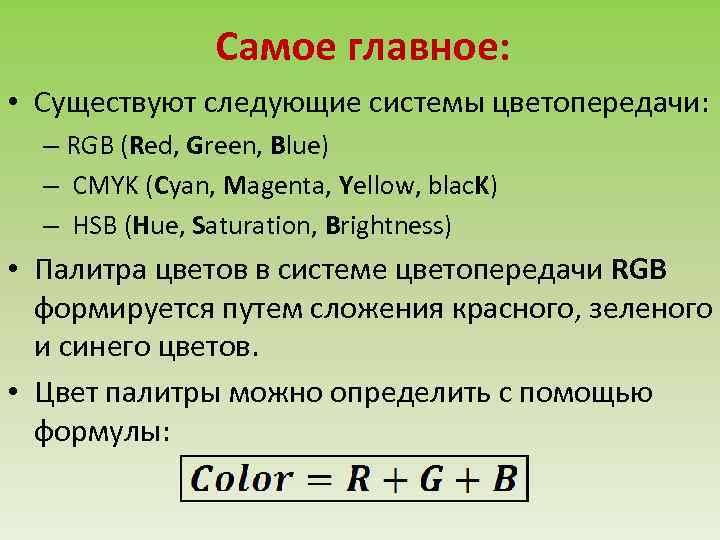 Самое главное:

• Существуют следующие системы цветопередачи:
– RGB (Red, Green, Blue)
– CMYK (Cyan, Magenta, Yellow, blacK)
– HSB (Hue, Saturation, Brightness)

• Палитра цветов в системе цветопередачи RGB формируется путем сложения красного, зеленого и синего цветов.

• Цвет палитры можно определить с помощью формулы:

$Color = R + G + B$